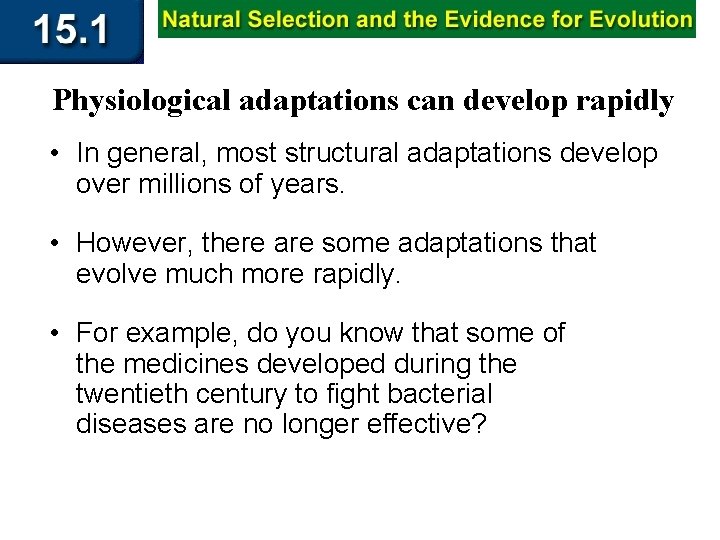 15.1

Natural Selection and the Evidence for Evolution

Physiological adaptations can develop rapidly

• In general, most structural adaptations develop over millions of years.

• However, there are some adaptations that evolve much more rapidly.

• For example, do you know that some of the medicines developed during the twentieth century to fight bacterial diseases are no longer effective?